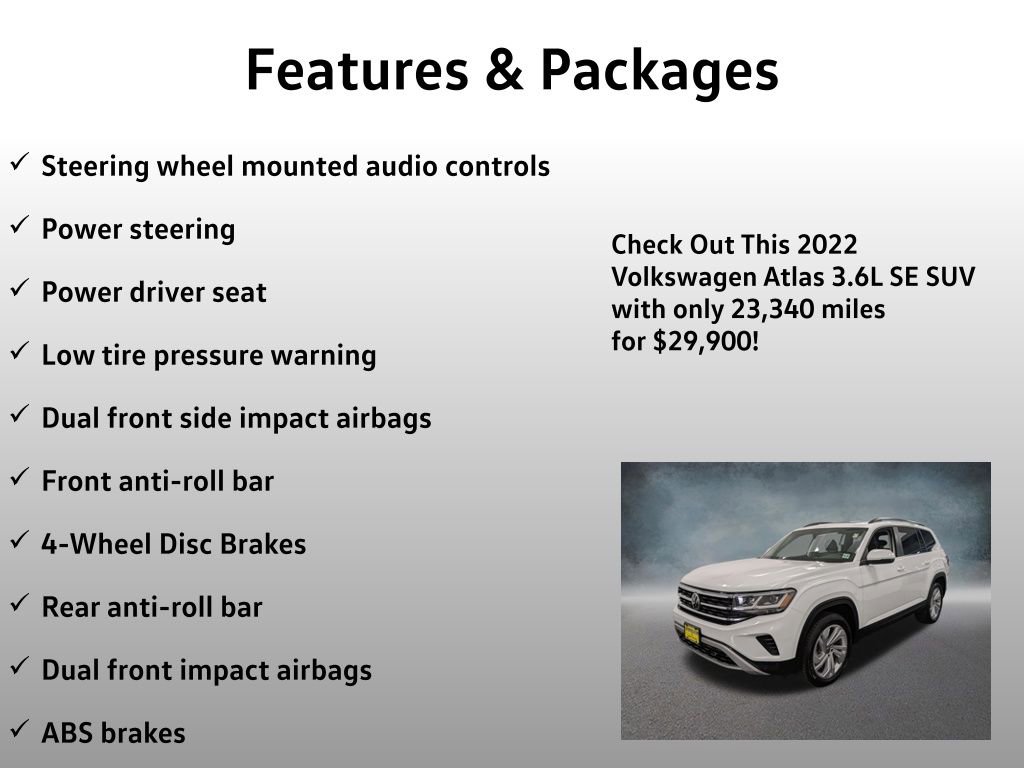 Features & Packages

✓ Steering wheel mounted audio controls

✓ Power steering

✓ Power driver seat

✓ Low tire pressure warning

✓ Dual front side impact airbags

✓ Front anti-roll bar

✓ 4-Wheel Disc Brakes

✓ Rear anti-roll bar

✓ Dual front impact airbags

✓ ABS brakes

Check Out This 2022 Volkswagen Atlas 3.6L SE SUV with only 23,340 miles for $29,900!